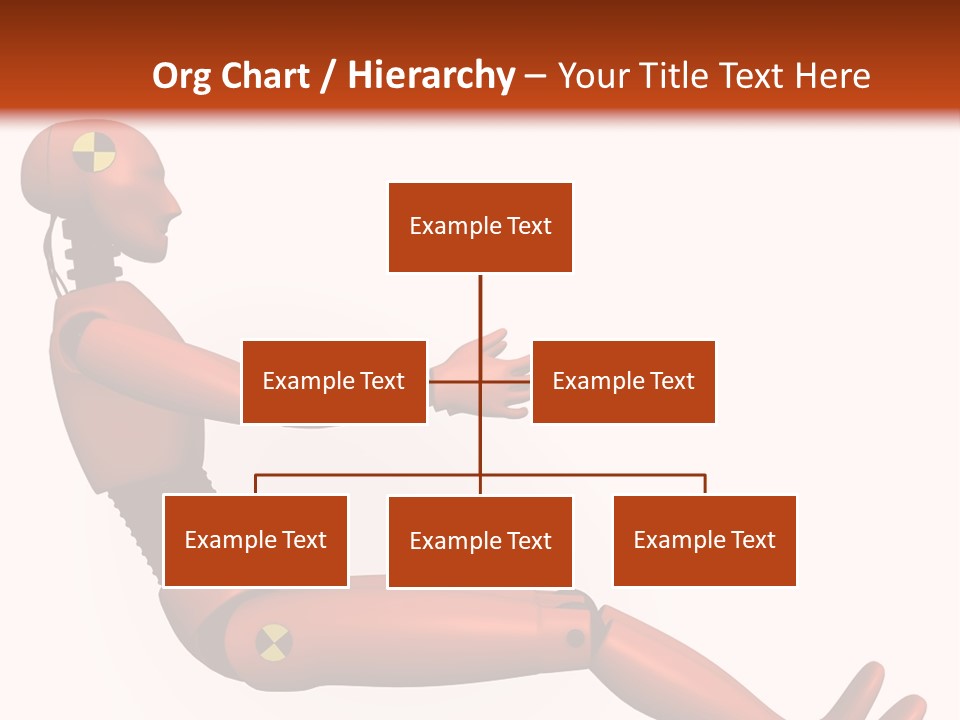 Org Chart / Hierarchy – Your Title Text Here

Example Text

Example Text

Example Text

Example Text

Example Text

Example Text